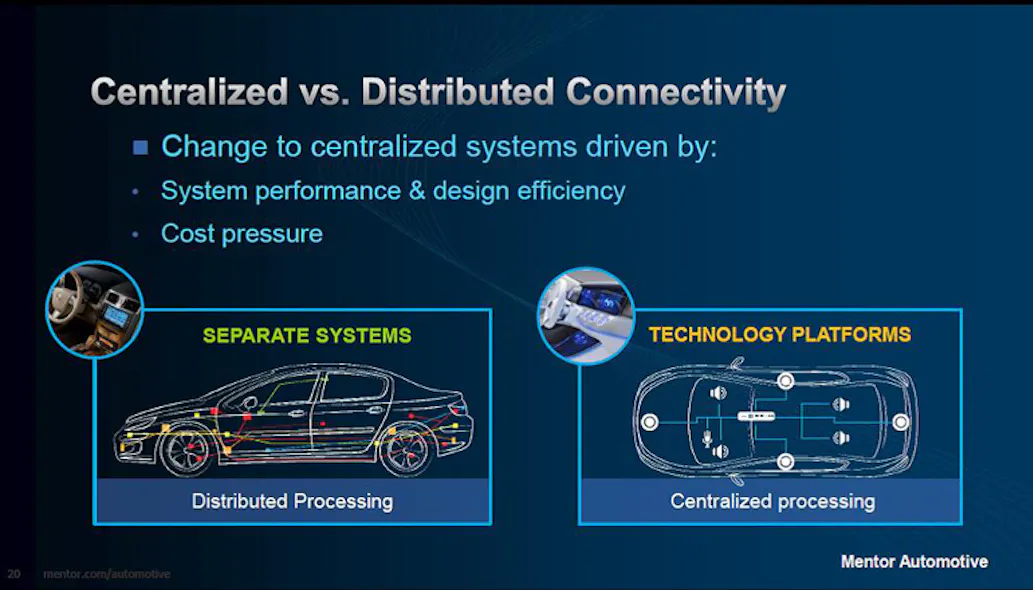 Centralized vs. Distributed Connectivity

■ Change to centralized systems driven by:

• System performance & design efficiency

• Cost pressure

SEPARATE SYSTEMS

Distributed Processing

TECHNOLOGY PLATFORMS

Centralized processing

20 mentor.com/automotive

Mentor Automotive